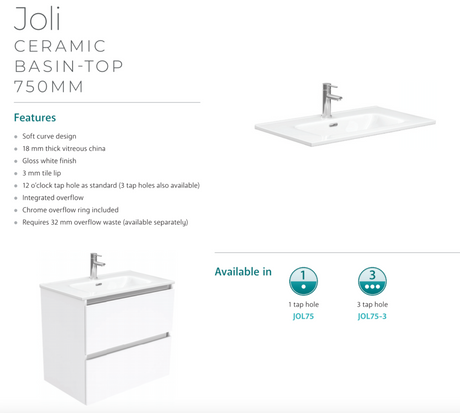 Joli
CERAMIC
BASIN-TOP
750MM

Features

- Soft curve design
- 18 mm thick vitreous china
- Gloss white finish
- 3 mm tile lip
- 12 o'clock tap hole as standard (3 tap holes also available)
- Integrated overflow
- Chrome overflow ring included
- Requires 32 mm overflow waste (available separately)

Available in

1
1 tap hole
JOL75

3
3 tap hole
JOL75-3